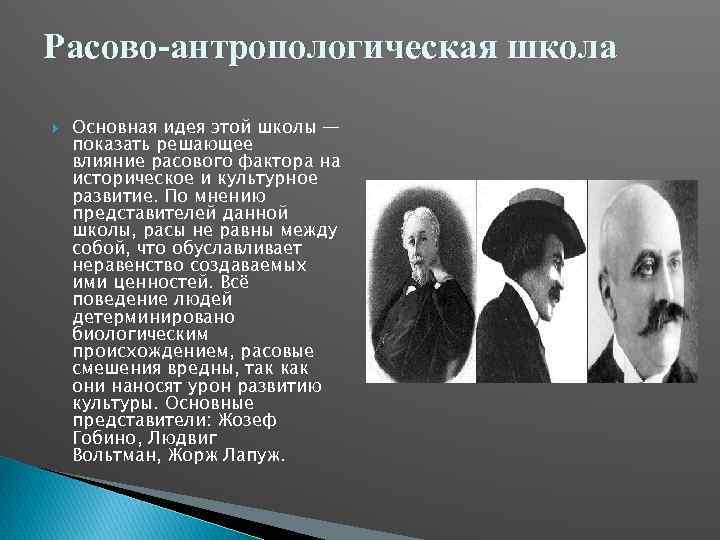 Расово-антропологическая школа

Основная идея этой школы — показать решающее влияние расового фактора на историческое и культурное развитие. По мнению представителей данной школы, расы не равны между собой, что обуславливает неравенство создаваемых ими ценностей. Всё поведение людей детерминировано биологическим происхождением, расовые смешения вредны, так как они наносят урон развитию культуры. Основные представители: Жозеф Гобино, Людвиг Вольтман, Жорж Лапуж.